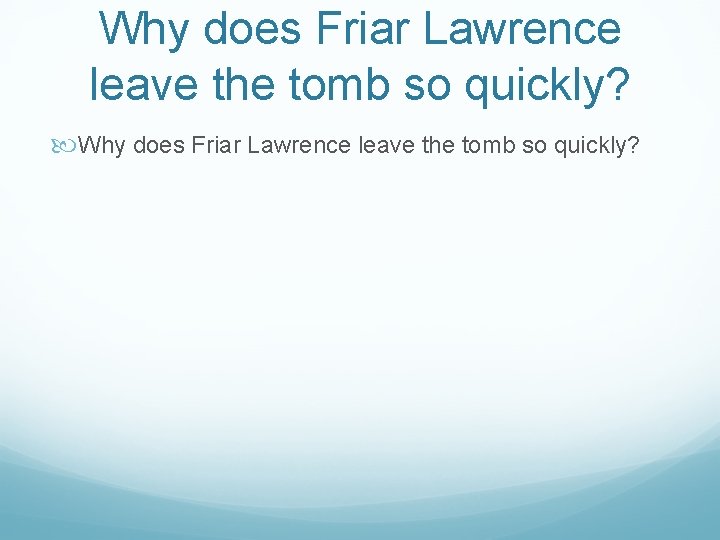 Why does Friar Lawrence leave the tomb so quickly?

Why does Friar Lawrence leave the tomb so quickly?